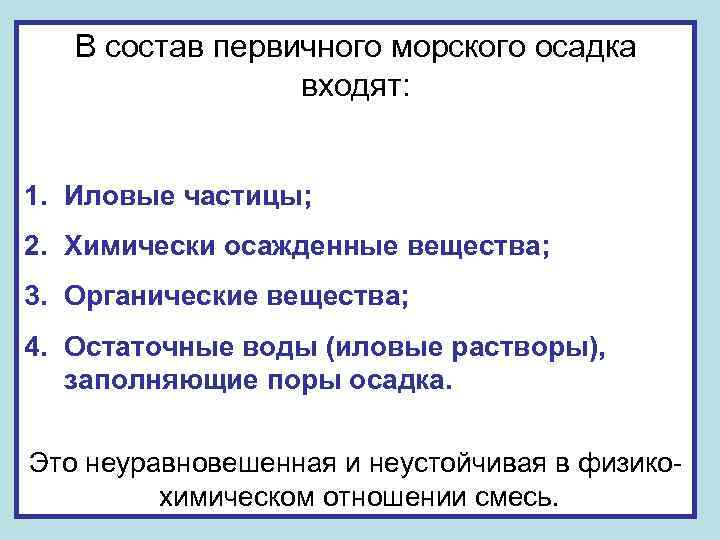 В состав первичного морского осадка входят:

1. Иловые частицы;
2. Химически осажденные вещества;
3. Органические вещества;
4. Остаточные воды (иловые растворы), заполняющие поры осадка.

Это неуравновешенная и неустойчивая в физико-химическом отношении смесь.